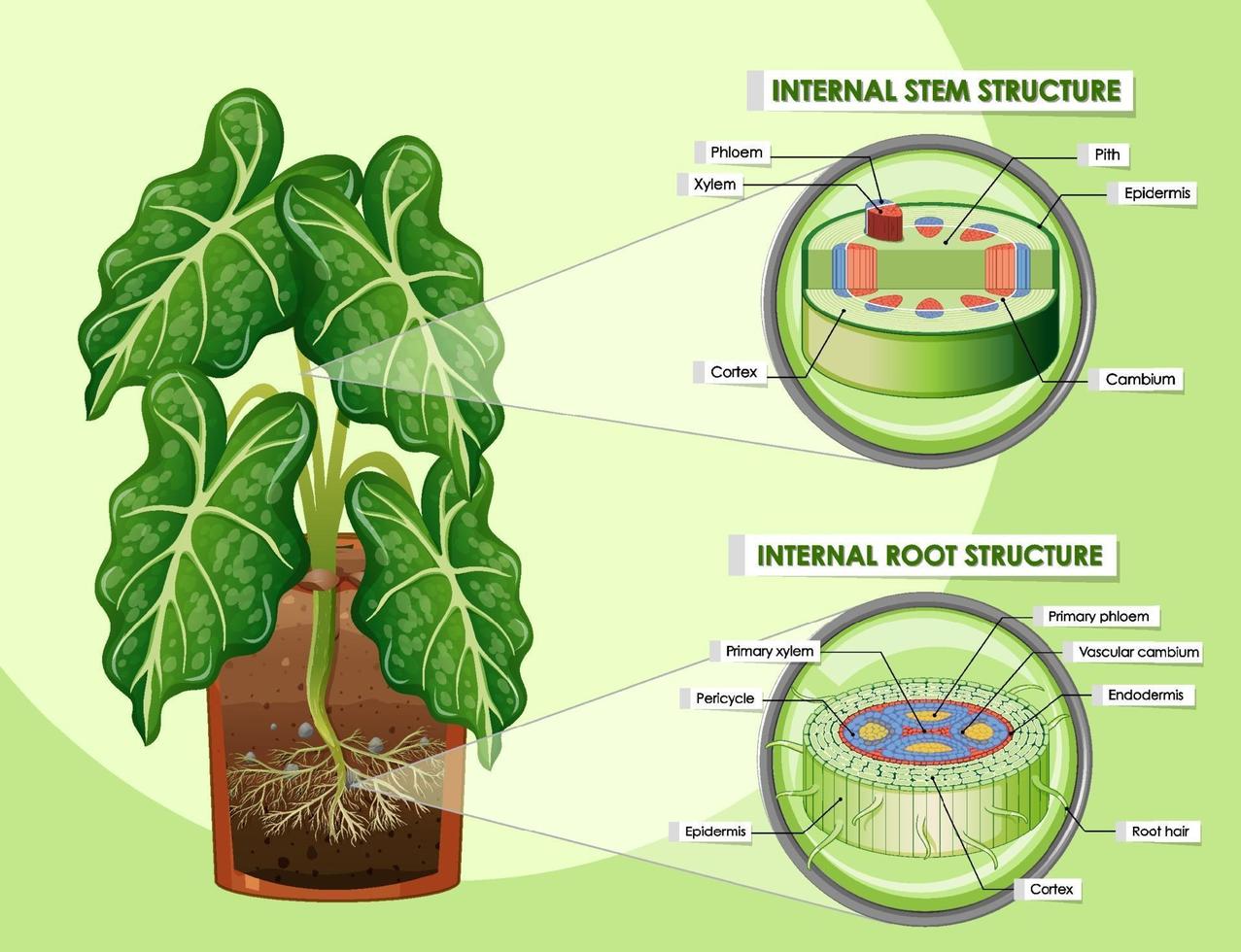 INTERNAL STEM STRUCTURE

Phloem
Xylem
Pith
Epidermis
Cortex
Cambium

INTERNAL ROOT STRUCTURE

Primary phloem
Primary xylem
Vascular cambium
Pericycle
Endodermis
Epidermis
Root hair
Cortex